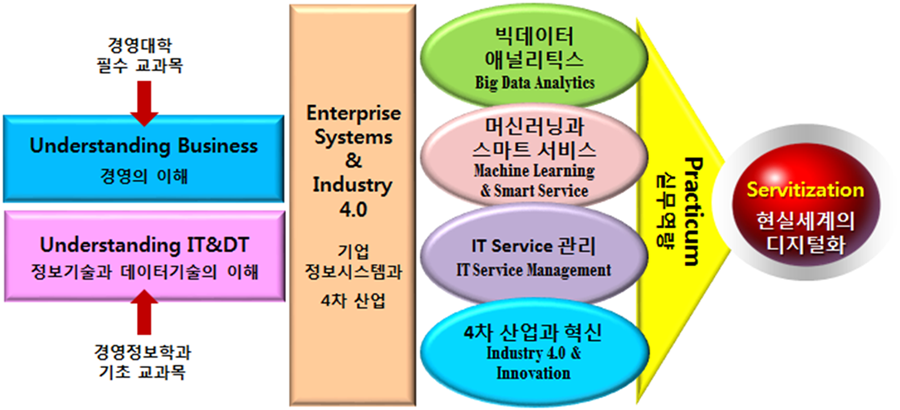 경영대학
필수 교과목

Understanding Business
경영의 이해

Understanding IT&DT
정보기술과 데이터기술의 이해

경영정보학과
기초 교과목

Enterprise Systems & Industry 4.0

기업
정보시스템과
4차 산업

빅데이터
애널리틱스
Big Data Analytics

머신러닝과
스마트 서비스
Machine Learning & Smart Service

IT Service 관리
IT Service Management

4차 산업과 혁신
Industry 4.0 & Innovation

Practicum
실무역량

Servitization
현실세계의
디지털화